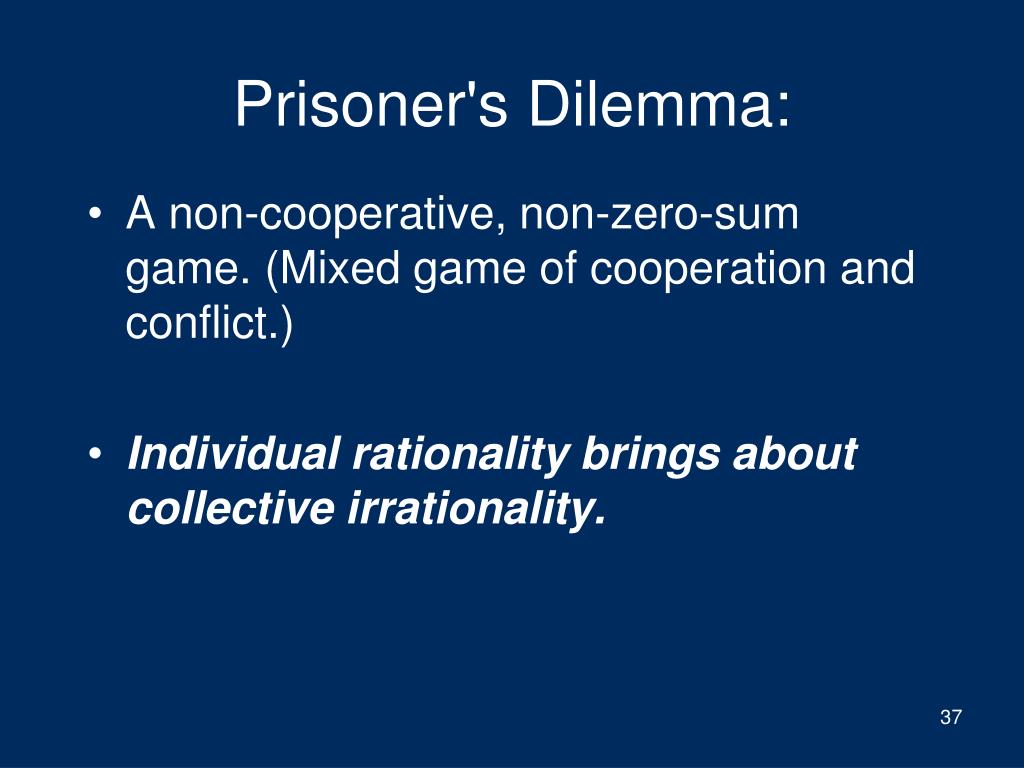 Prisoner's Dilemma:

• A non-cooperative, non-zero-sum game. (Mixed game of cooperation and conflict.)

• Individual rationality brings about collective irrationality.

37